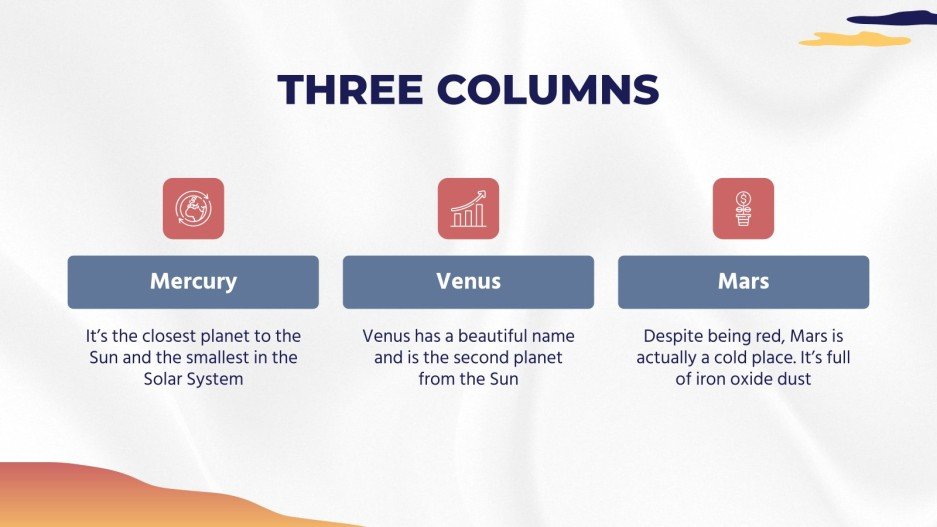 THREE COLUMNS

Mercury

It's the closest planet to the Sun and the smallest in the Solar System

Venus

Venus has a beautiful name and is the second planet from the Sun

Mars

Despite being red, Mars is actually a cold place. It's full of iron oxide dust